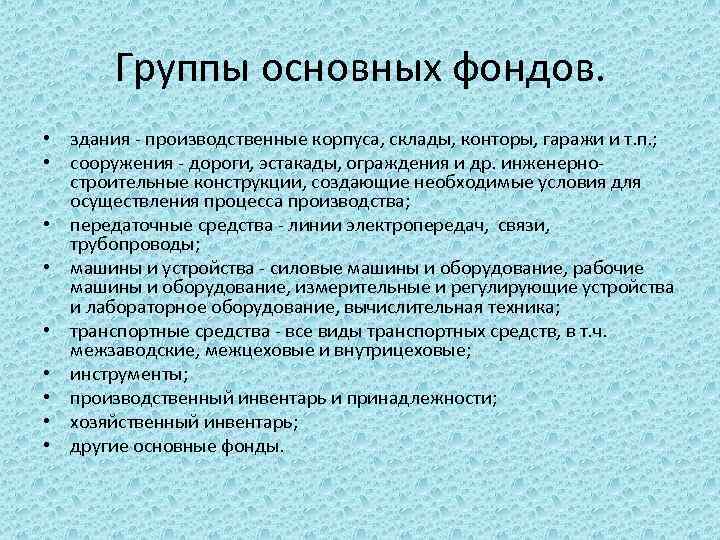 Группы основных фондов.

• здания - производственные корпуса, склады, конторы, гаражи и т.п.;
• сооружения - дороги, эстакады, ограждения и др. инженерно-строительные конструкции, создающие необходимые условия для осуществления процесса производства;
• передаточные средства - линии электропередач, связи, трубопроводы;
• машины и устройства - силовые машины и оборудование, рабочие машины и оборудование, измерительные и регулирующие устройства и лабораторное оборудование, вычислительная техника;
• транспортные средства - все виды транспортных средств, в т.ч. межзаводские, межцеховые и внутрицеховые;
• инструменты;
• производственный инвентарь и принадлежности;
• хозяйственный инвентарь;
• другие основные фонды.